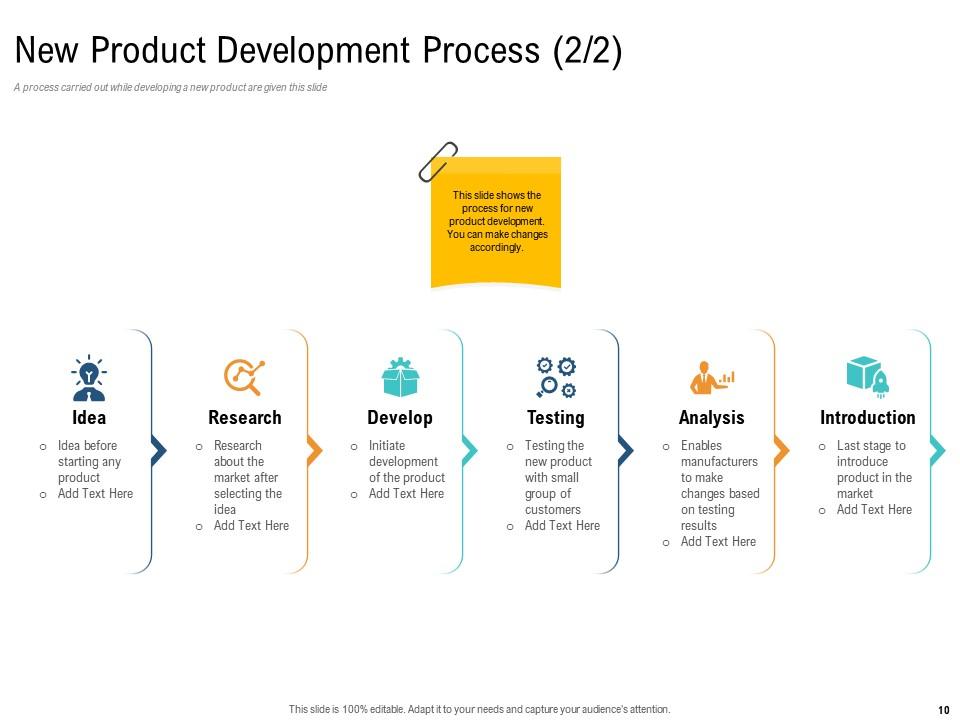 New Product Development Process (2/2)

A process carried out while developing a new product are given this slide

This slide shows the process for new product development. You can make changes accordingly.

Idea
o Idea before starting any product
o Add Text Here

Research
o Research about the market after selecting the idea
o Add Text Here

Develop
o Initiate development of the product
o Add Text Here

Testing
o Testing the new product with small group of customers
o Add Text Here

Analysis
o Enables manufacturers to make changes based on testing results
o Add Text Here

Introduction
o Last stage to introduce product in the market
o Add Text Here

This slide is 100% editable. Adapt it to your needs and capture your audience's attention.

10